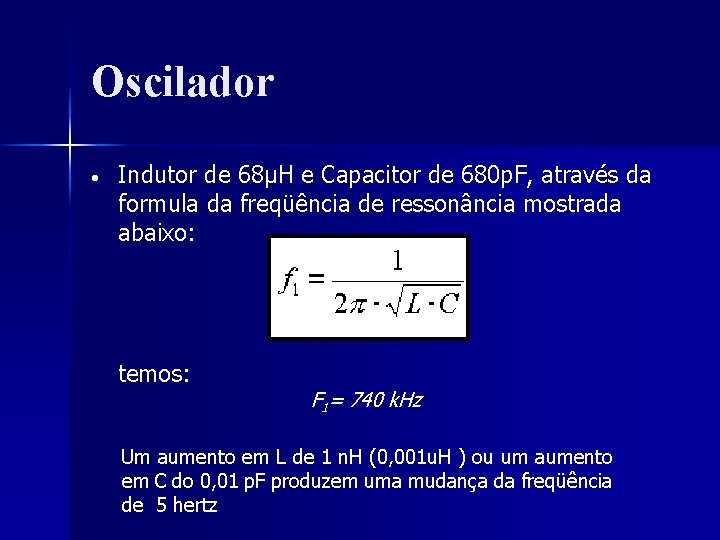 Oscilador

• Indutor de 68μH e Capacitor de 680pF, através da formula da freqüência de ressonância mostrada abaixo:

$f_1 = \frac{1}{2\pi \cdot \sqrt{L \cdot C}}$

temos:

$F_1$= 740 kHz

Um aumento em L de 1 nH (0,001uH ) ou um aumento em C do 0,01 pF produzem uma mudança da freqüência de 5 hertz